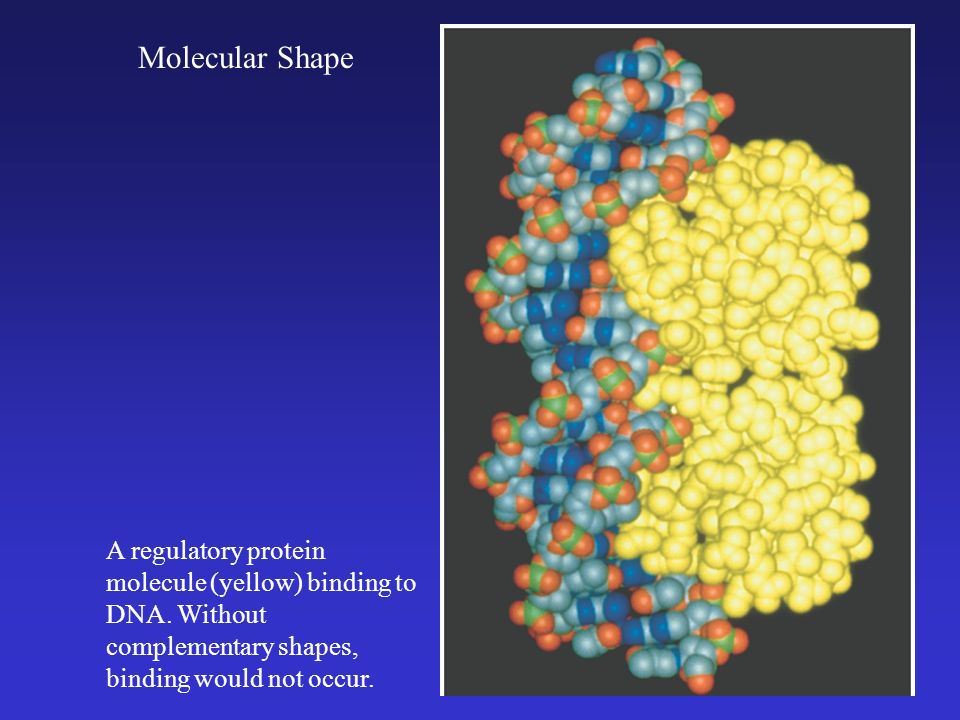 Molecular Shape

A regulatory protein molecule (yellow) binding to DNA. Without complementary shapes, binding would not occur.